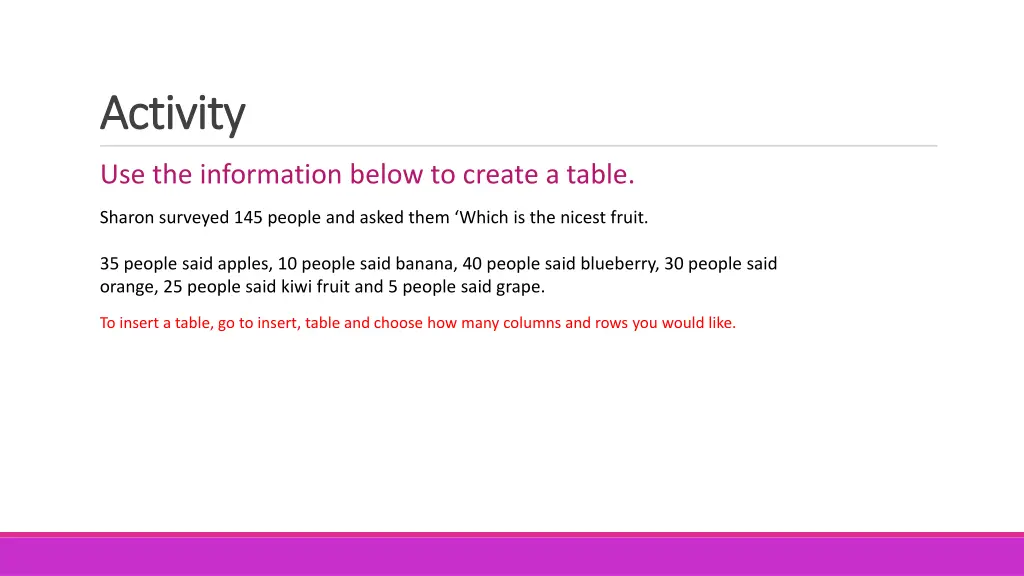 Activity

Use the information below to create a table.

Sharon surveyed 145 people and asked them ‘Which is the nicest fruit.

35 people said apples, 10 people said banana, 40 people said blueberry, 30 people said orange, 25 people said kiwi fruit and 5 people said grape.

To insert a table, go to insert, table and choose how many columns and rows you would like.